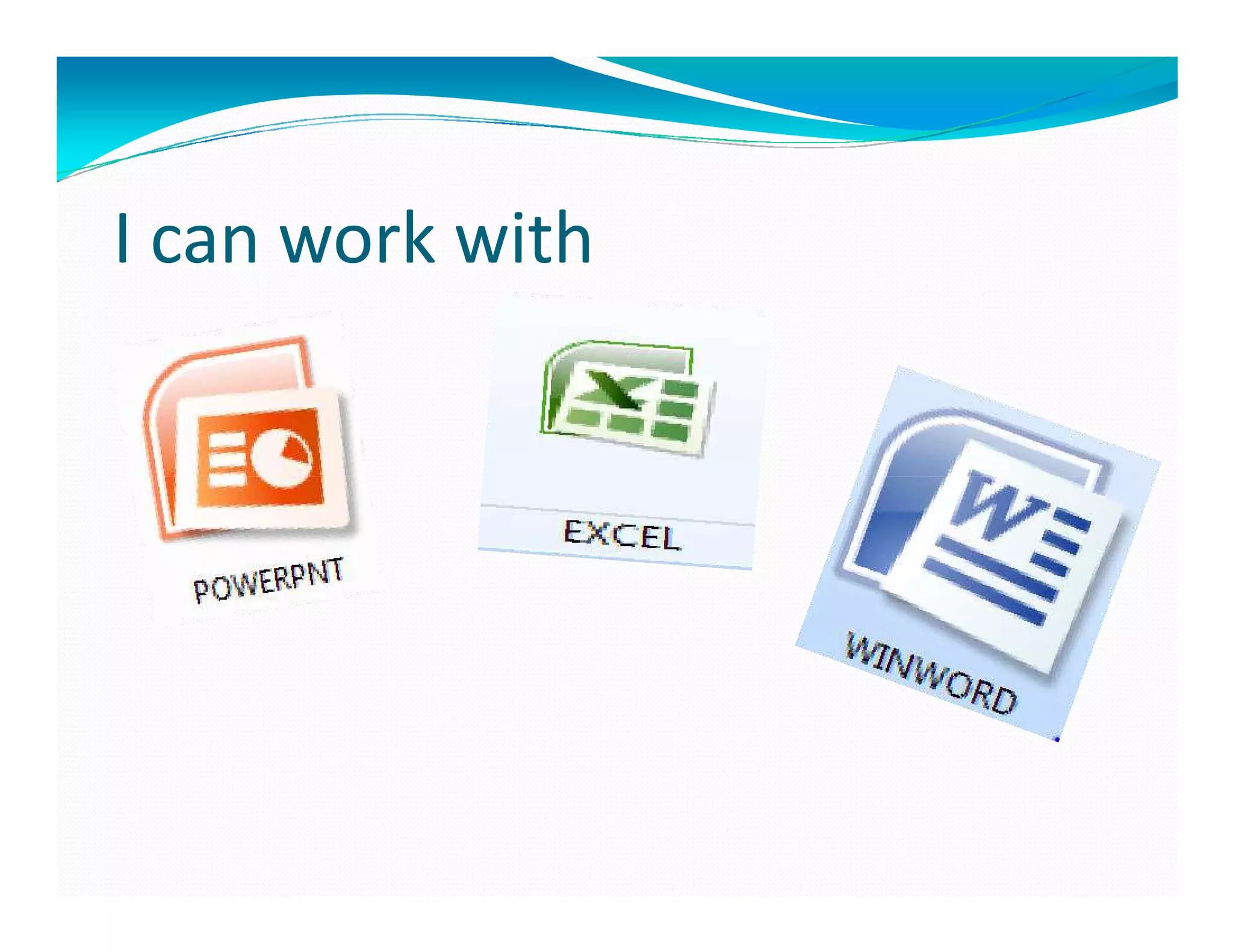 I can work with

POWERPNT

EXCEL

WINWORD